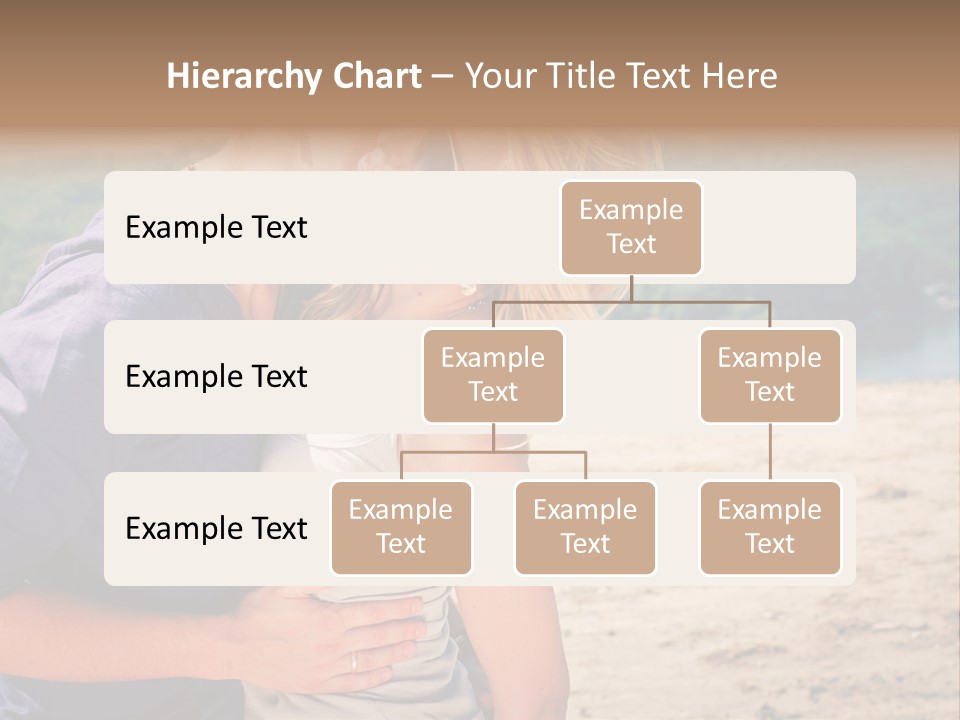 Hierarchy Chart – Your Title Text Here

Example Text

Example Text

Example Text

Example Text

Example Text

Example Text

Example Text

Example Text

Example Text